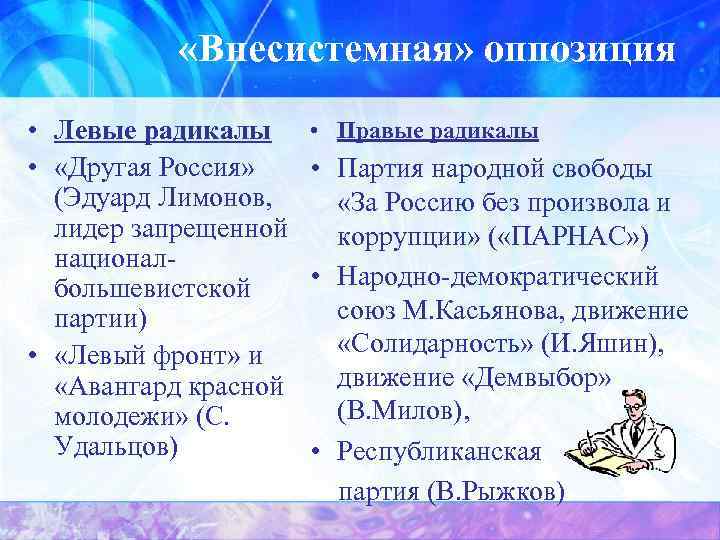 «Внесистемная» оппозиция

• Левые радикалы
• «Другая Россия» (Эдуард Лимонов, лидер запрещенной национал-большевистской партии)
• «Левый фронт» и «Авангард красной молодежи» (С. Удальцов)

• Правые радикалы
• Партия народной свободы «За Россию без произвола и коррупции» («ПАРНАС»)
• Народно-демократический союз М.Касьянова, движение «Солидарность» (И.Яшин), движение «Демвыбор» (В.Милов),
• Республиканская партия (В.Рыжков)